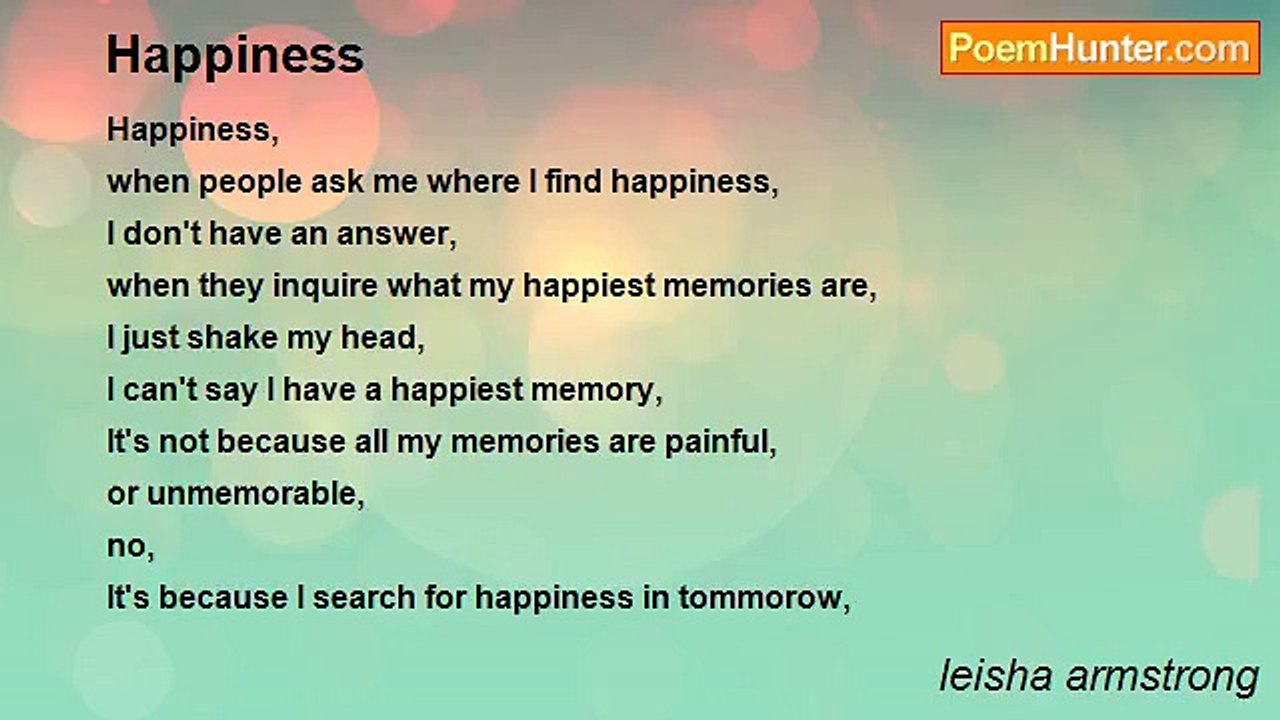 Happiness

PoemHunter.com

Happiness,
when people ask me where I find happiness,
I don't have an answer,
when they inquire what my happiest memories are,
I just shake my head,
I can't say I have a happiest memory,
It's not because all my memories are painful,
or unmemorable,
no,
It's because I search for happiness in tommorow,

leisha armstrong